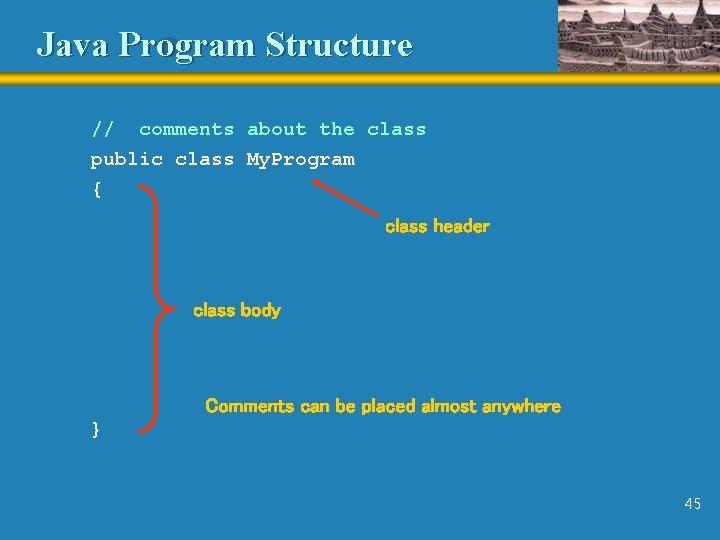 Java Program Structure

// comments about the class
public class MyProgram
{

class header

class body

Comments can be placed almost anywhere

}

45